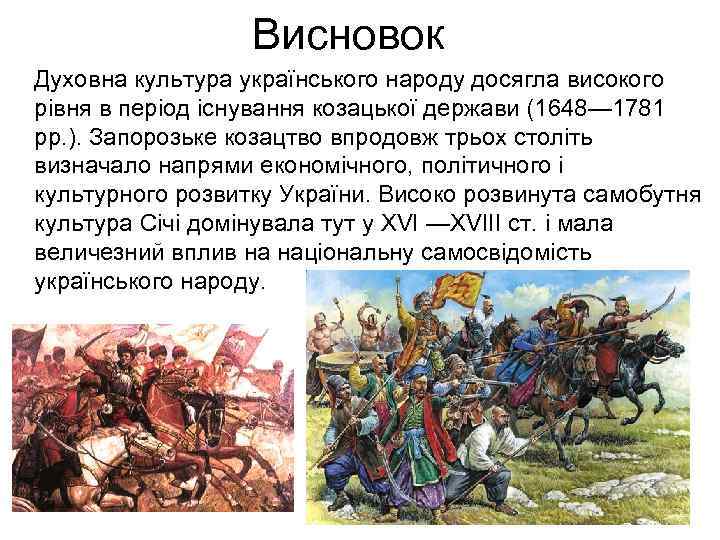 Висновок

Духовна культура українського народу досягла високого рівня в період існування козацької держави (1648—1781 рр.). Запорозьке козацтво впродовж трьох століть визначало напрями економічного, політичного і культурного розвитку України. Високо розвинута самобутня культура Січі домінувала тут у XVI —XVIII ст. і мала величезний вплив на національну самосвідомість українського народу.